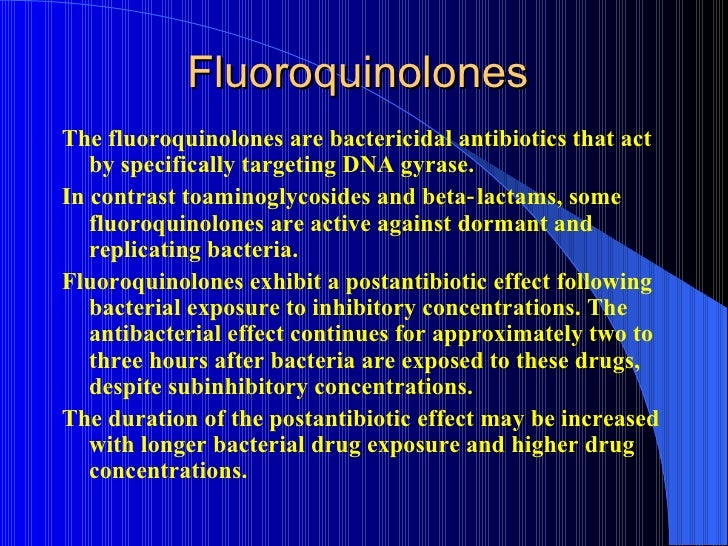 Fluoroquinolones

The fluoroquinolones are bactericidal antibiotics that act by specifically targeting DNA gyrase.

In contrast toaminoglycosides and beta-lactams, some fluoroquinolones are active against dormant and replicating bacteria.

Fluoroquinolones exhibit a postantibiotic effect following bacterial exposure to inhibitory concentrations. The antibacterial effect continues for approximately two to three hours after bacteria are exposed to these drugs, despite subinhibitory concentrations.

The duration of the postantibiotic effect may be increased with longer bacterial drug exposure and higher drug concentrations.